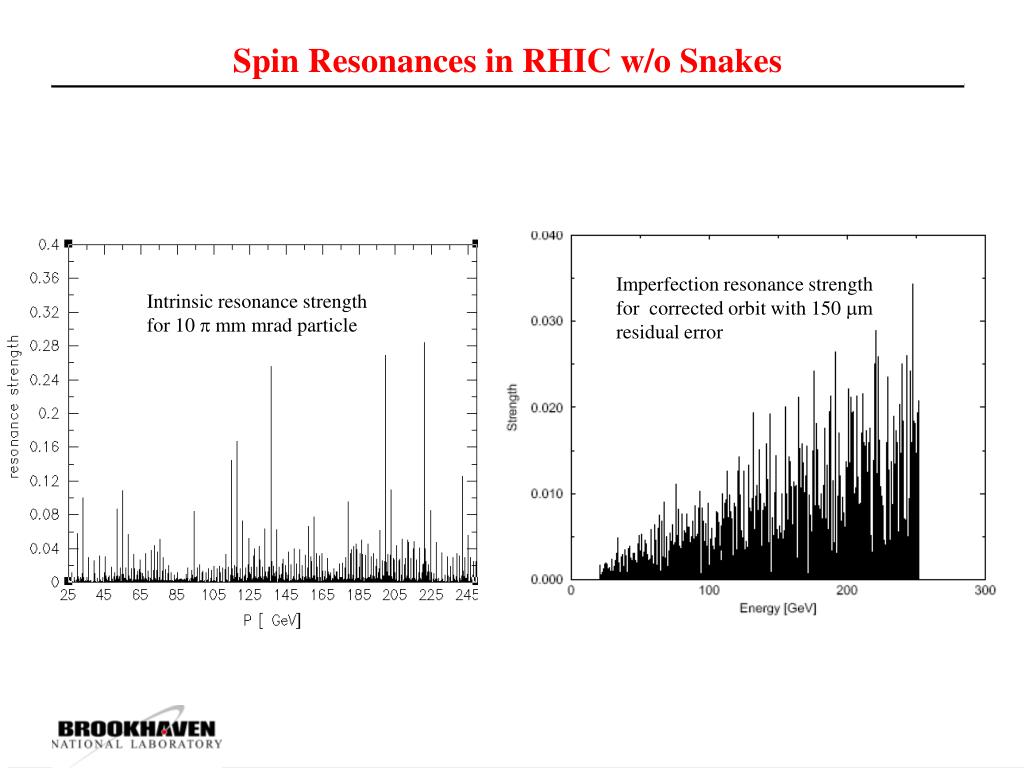 Spin Resonances in RHIC w/o Snakes

0.4
0.36
0.32
0.28
0.24
0.2
0.16
0.12
0.08
0.04
0

resonance strength

Intrinsic resonance strength for 10 $\pi$ mm mrad particle

25 45 65 85 105 125 145 165 185 205 225 245

P [ GeV]

0.040
0.030
0.020
0.010
0.000

Strength

Imperfection resonance strength for corrected orbit with 150 $\mu$m residual error

0 100 200 300

Energy [GeV]

BROOKHAVEN
NATIONAL LABORATORY